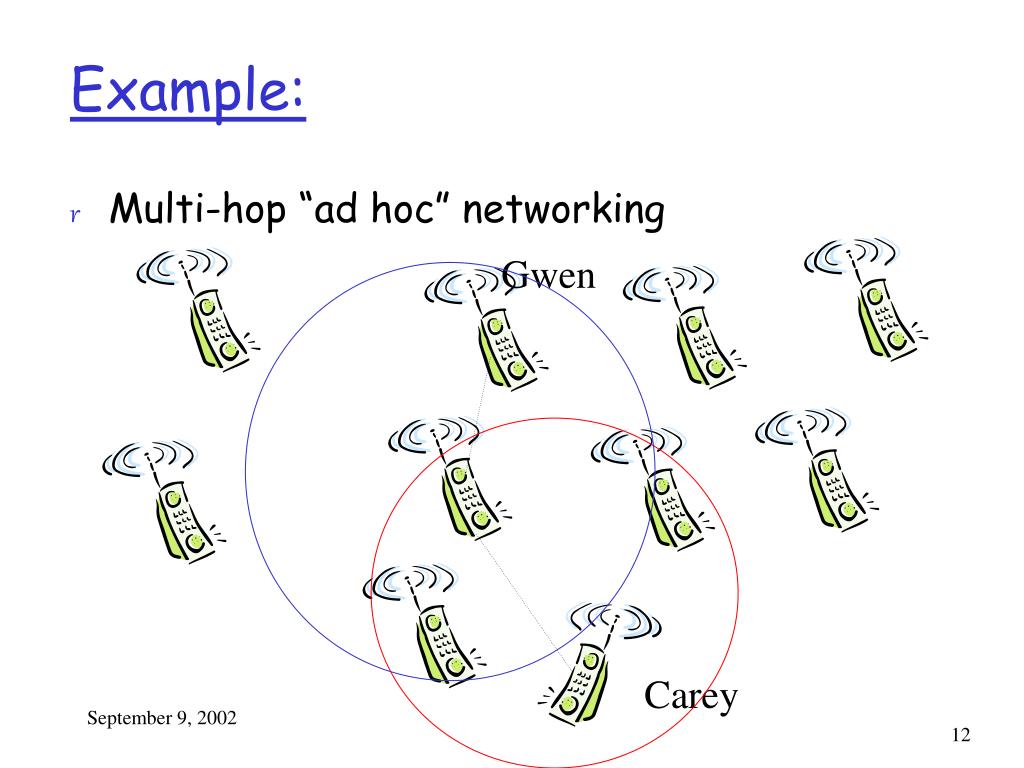 Example:

r Multi-hop “ad hoc” networking

Gwen

Carey

September 9, 2002

12